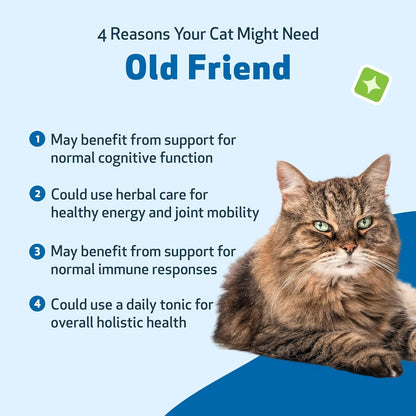 4 Reasons Your Cat Might Need

Old Friend

1 May benefit from support for normal cognitive function

2 Could use herbal care for healthy energy and joint mobility

3 May benefit from support for normal immune responses

4 Could use a daily tonic for overall holistic health